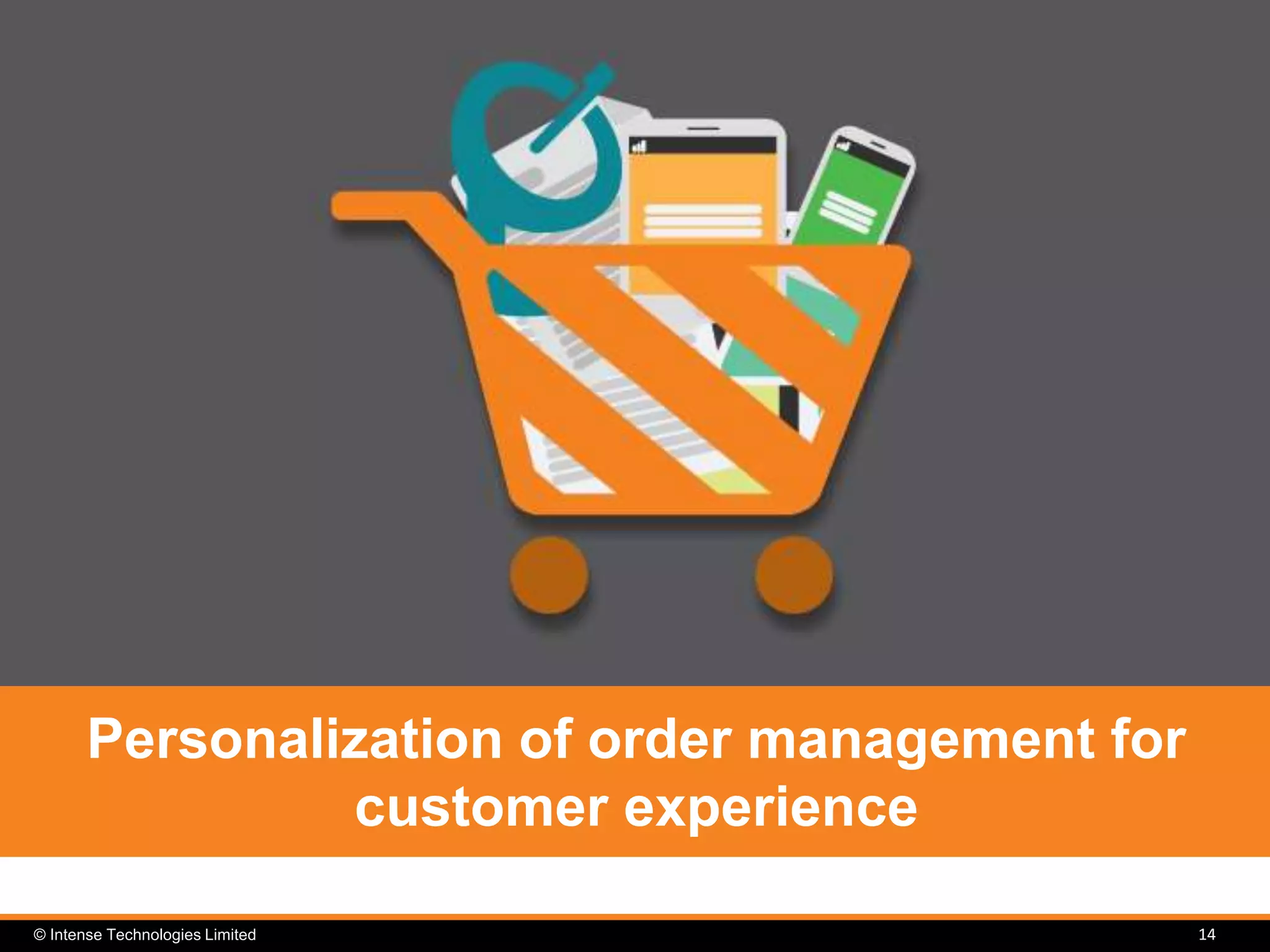 Personalization of order management for customer experience

© Intense Technologies Limited

14